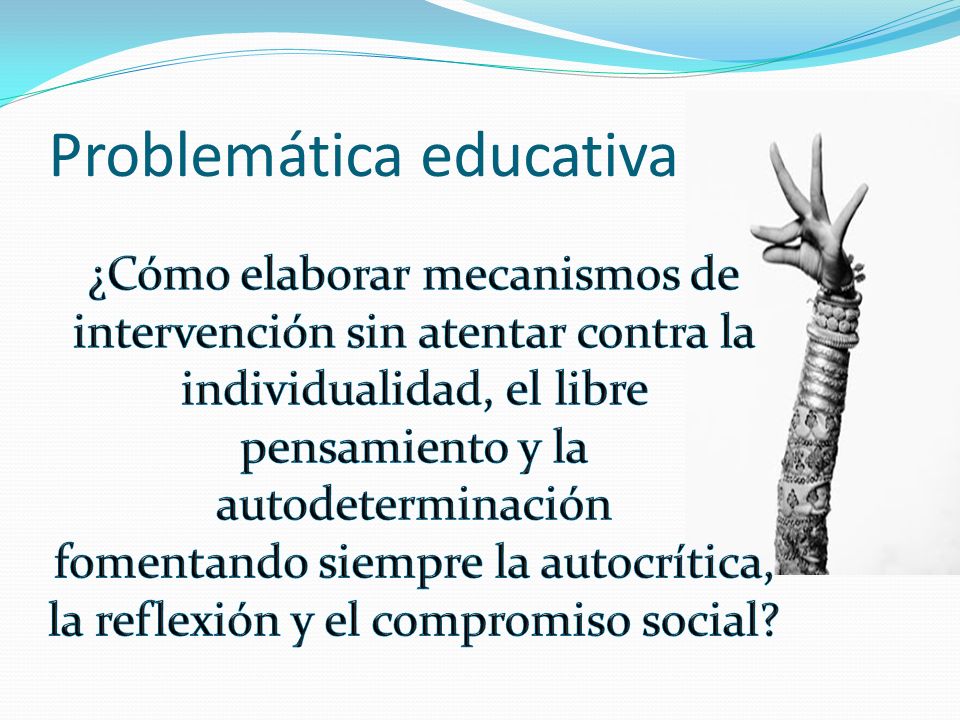 Problemática educativa

¿Cómo elaborar mecanismos de intervención sin atentar contra la individualidad, el libre pensamiento y la autodeterminación fomentando siempre la autocrítica, la reflexión y el compromiso social?